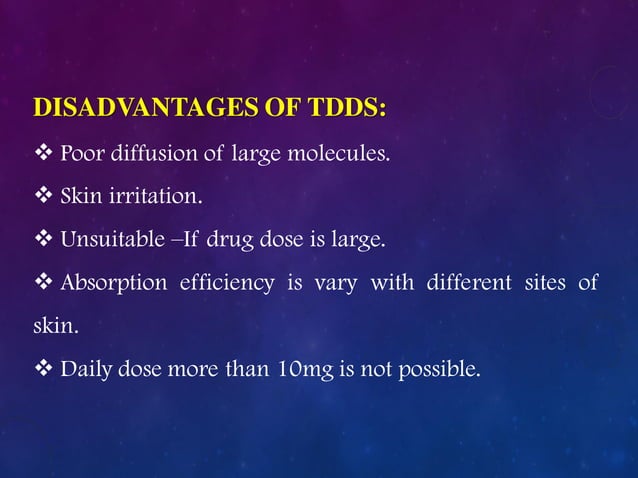 DISADVANTAGES OF TDDS:

❖ Poor diffusion of large molecules.

❖ Skin irritation.

❖ Unsuitable –If drug dose is large.

❖ Absorption efficiency is vary with different sites of skin.

❖ Daily dose more than 10mg is not possible.